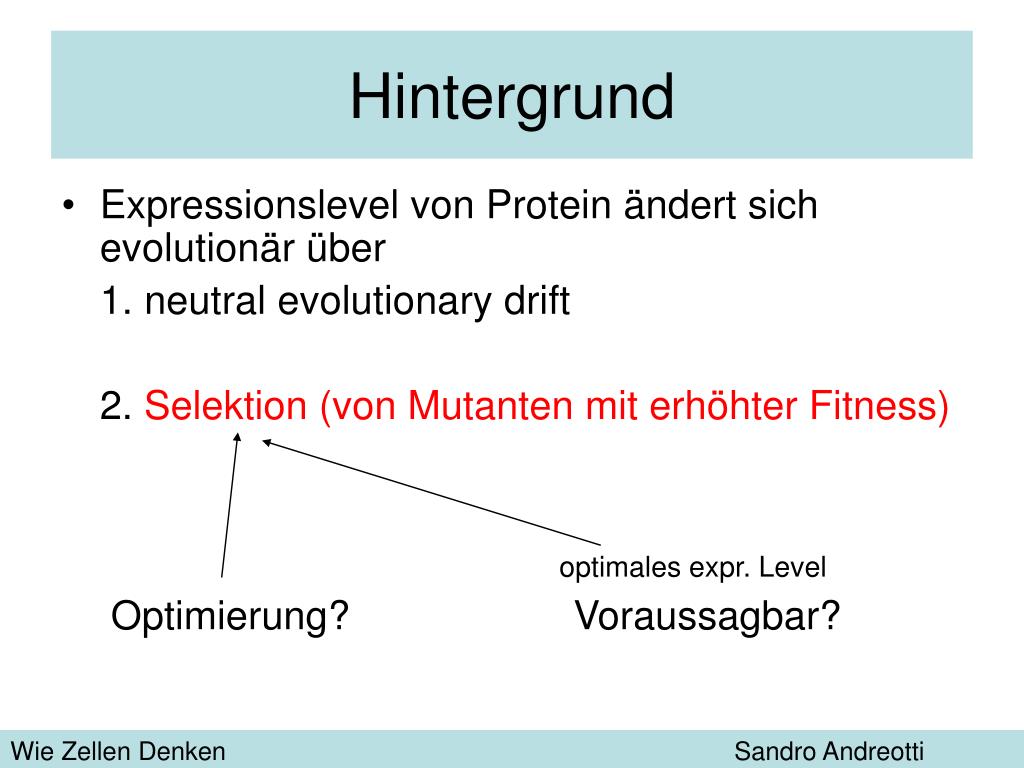 Hintergrund

• Expressionslevel von Protein ändert sich evolutionär über

1. neutral evolutionary drift

2. Selektion (von Mutanten mit erhöhter Fitness)

optimales expr. Level

Optimierung?

Voraussagbar?

Wie Zellen Denken

Sandro Andreotti